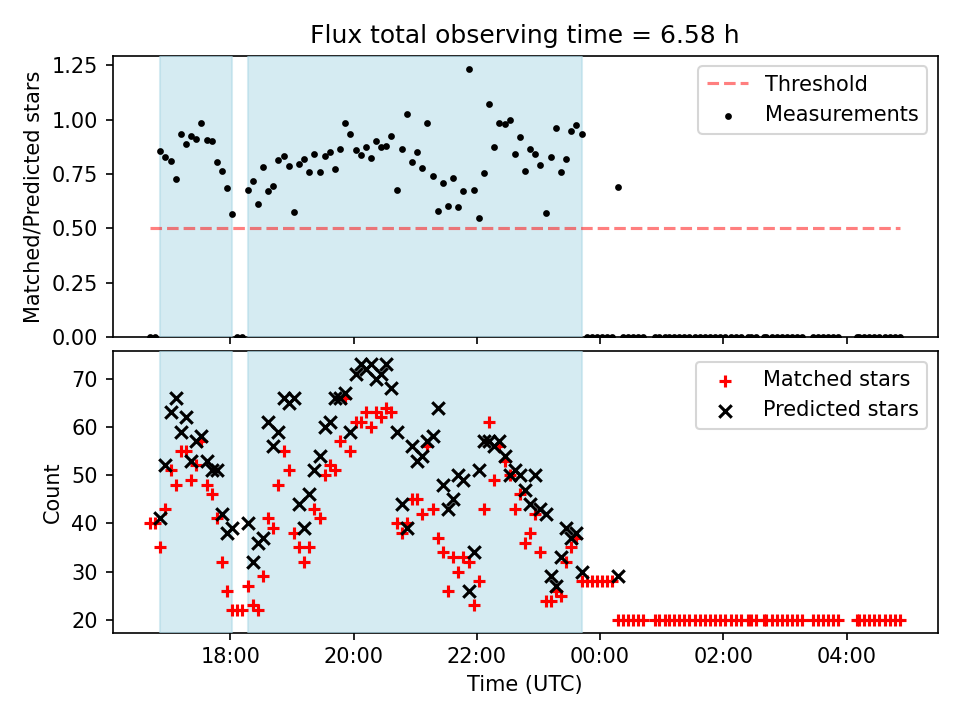 Flux total observing time = 6.58 h

Matched/Predicted stars

1.25
1.00
0.75
0.50
0.25
0.00

Threshold
Measurements

Count

70
60
50
40
30
20

Matched stars
Predicted stars

18:00
20:00
22:00
00:00
02:00
04:00

Time (UTC)